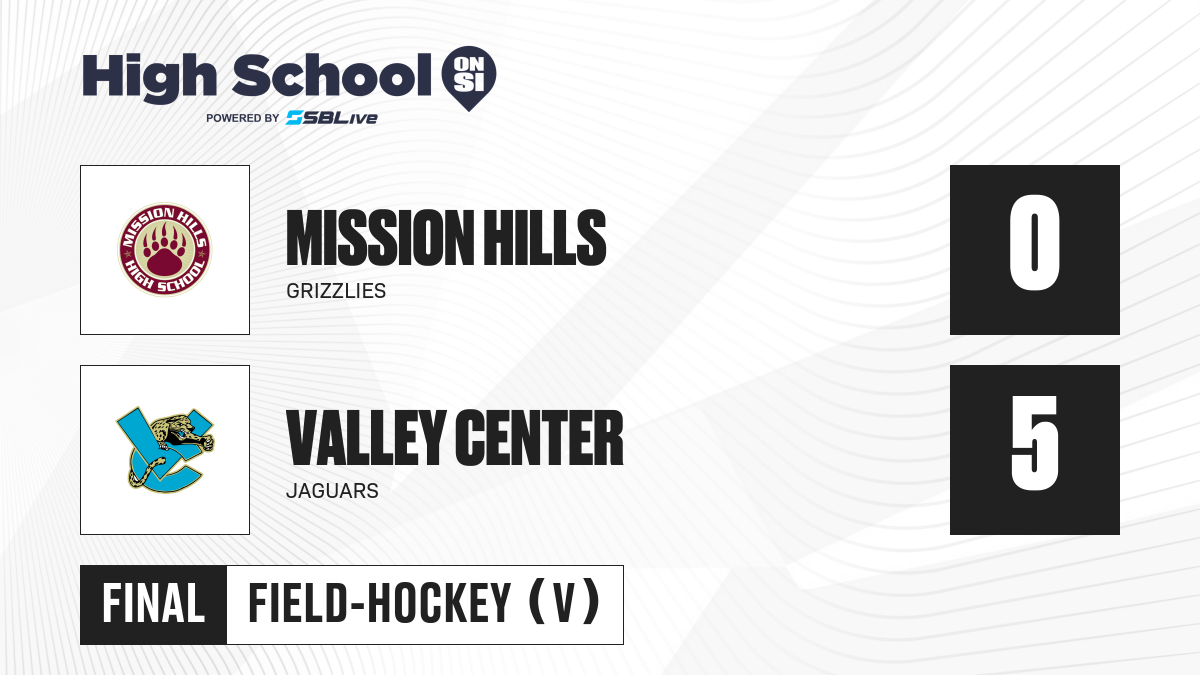 High School ON SI
POWERED BY SBLive

MISSION HILLS HIGH SCHOOL

MISSION HILLS
GRIZZLIES

0

VALLEY CENTER
JAGUARS

5

FINAL

FIELD-HOCKEY (V)